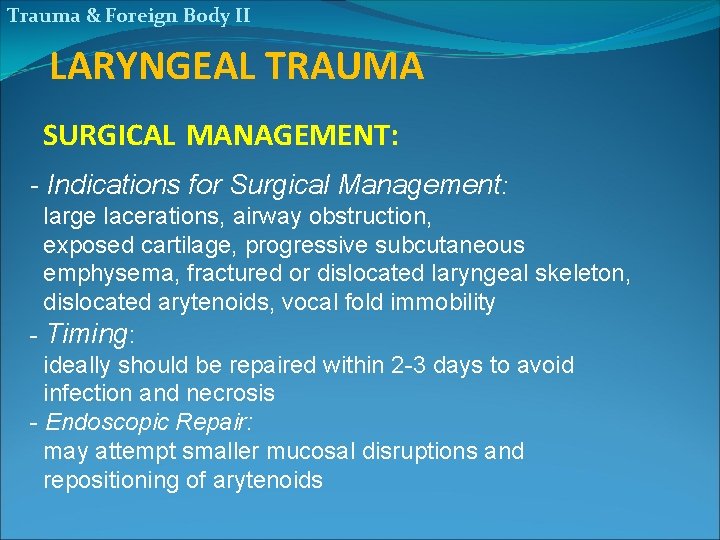 Trauma & Foreign Body II

LARYNGEAL TRAUMA

SURGICAL MANAGEMENT:

- Indications for Surgical Management:
large lacerations, airway obstruction, exposed cartilage, progressive subcutaneous emphysema, fractured or dislocated laryngeal skeleton, dislocated arytenoids, vocal fold immobility

- Timing:
ideally should be repaired within 2-3 days to avoid infection and necrosis

- Endoscopic Repair:
may attempt smaller mucosal disruptions and repositioning of arytenoids